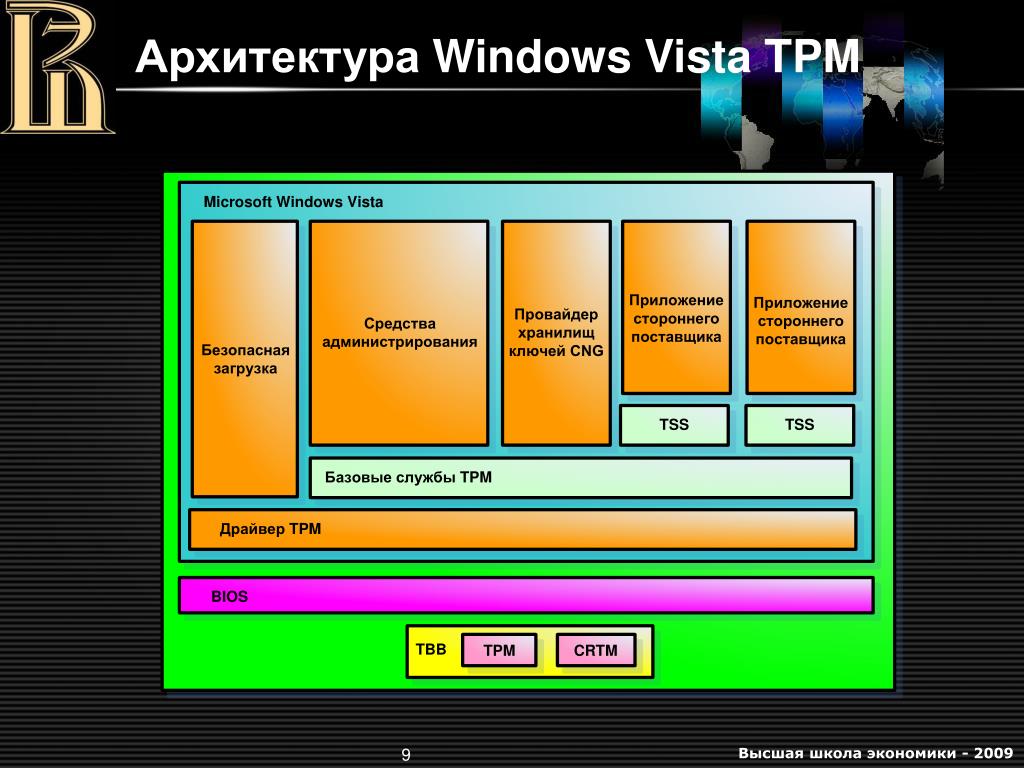 Архитектура Windows Vista TPM

Microsoft Windows Vista

Безопасная загрузка

Средства администрирования

Провайдер хранилищ ключей CNG

Приложение стороннего поставщика

Приложение стороннего поставщика

TSS

TSS

Базовые службы TPM

Драйвер TPM

BIOS

TBB

TPM

CRTM

9

Высшая школа экономики - 2009